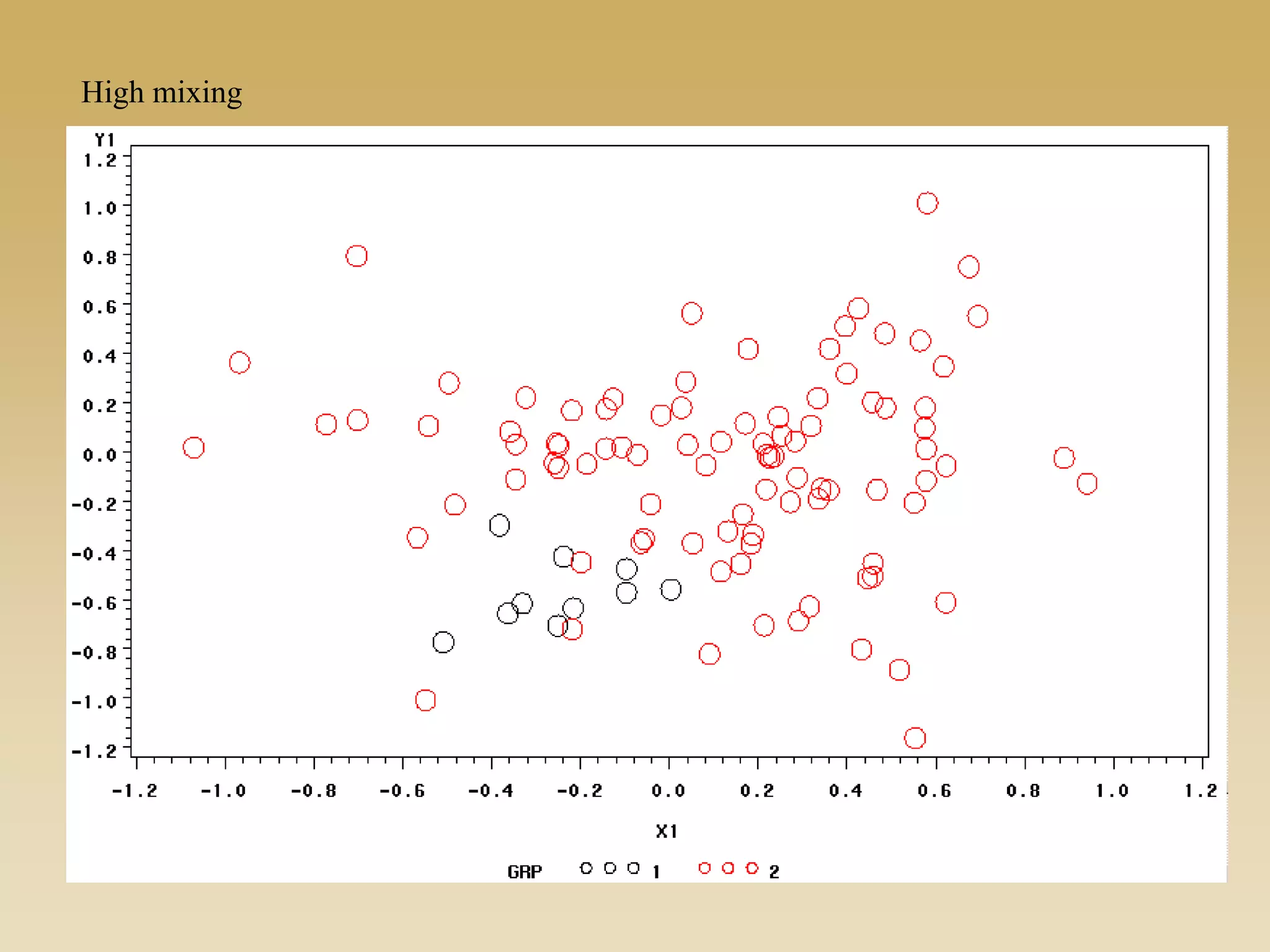 High mixing

Y1
1.2
1.0
0.8
0.6
0.4
0.2
0.0
-0.2
-0.4
-0.6
-0.8
-1.0
-1.2

-1.2 -1.0 -0.8 -0.6 -0.4 -0.2 0.0 0.2 0.4 0.6 0.8 1.0 1.2

X1

GRP 1 2